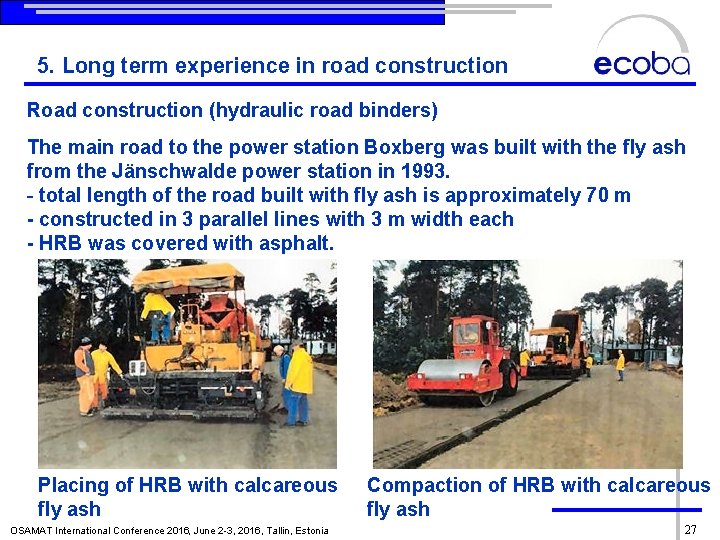 5. Long term experience in road construction

ecoba

Road construction (hydraulic road binders)

The main road to the power station Boxberg was built with the fly ash from the Jänschwalde power station in 1993.
- total length of the road built with fly ash is approximately 70 m
- constructed in 3 parallel lines with 3 m width each
- HRB was covered with asphalt.

Placing of HRB with calcareous fly ash

Compaction of HRB with calcareous fly ash

OSAMAT International Conference 2016, June 2-3, 2016, Tallin, Estonia

27